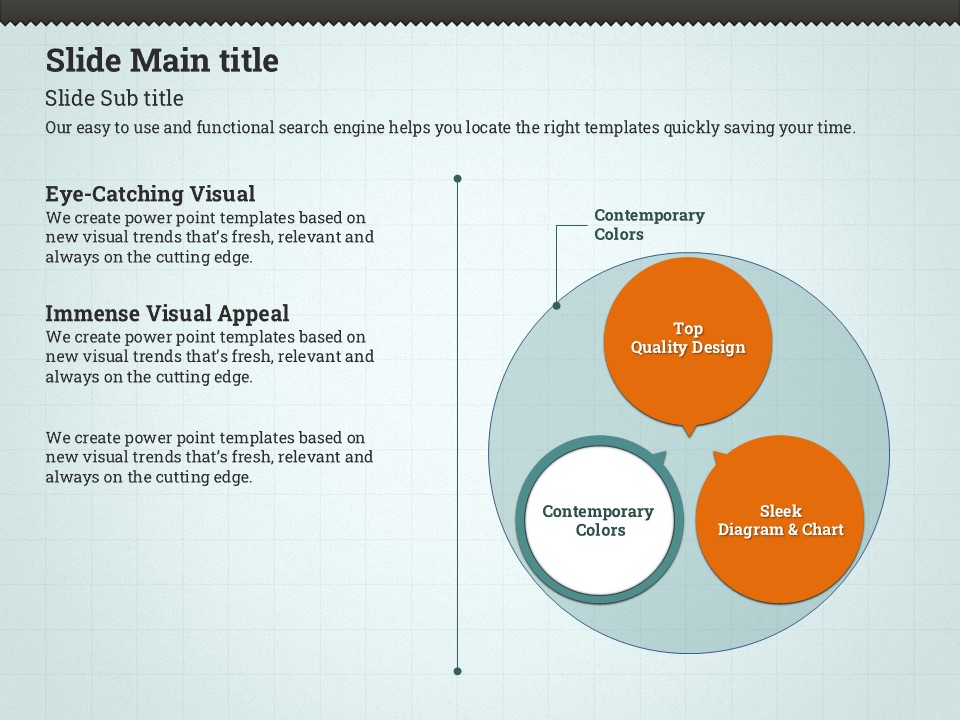 Slide Main title

Slide Sub title

Our easy to use and functional search engine helps you locate the right templates quickly saving your time.

Eye-Catching Visual
We create power point templates based on new visual trends that's fresh, relevant and always on the cutting edge.

Immense Visual Appeal
We create power point templates based on new visual trends that's fresh, relevant and always on the cutting edge.

We create power point templates based on new visual trends that's fresh, relevant and always on the cutting edge.

Contemporary Colors

Top Quality Design

Contemporary Colors

Sleek Diagram & Chart